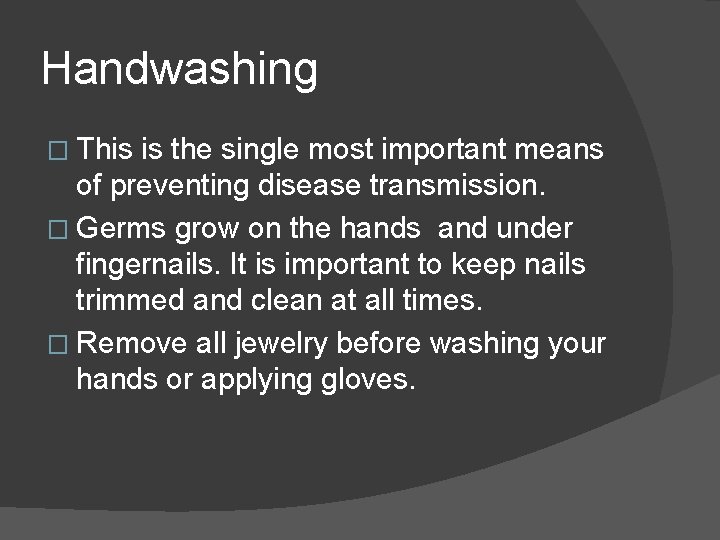 Handwashing

□ This is the single most important means of preventing disease transmission.

□ Germs grow on the hands  and under fingernails. It is important to keep nails trimmed and clean at all times.

□ Remove all jewelry before washing your hands or applying gloves.